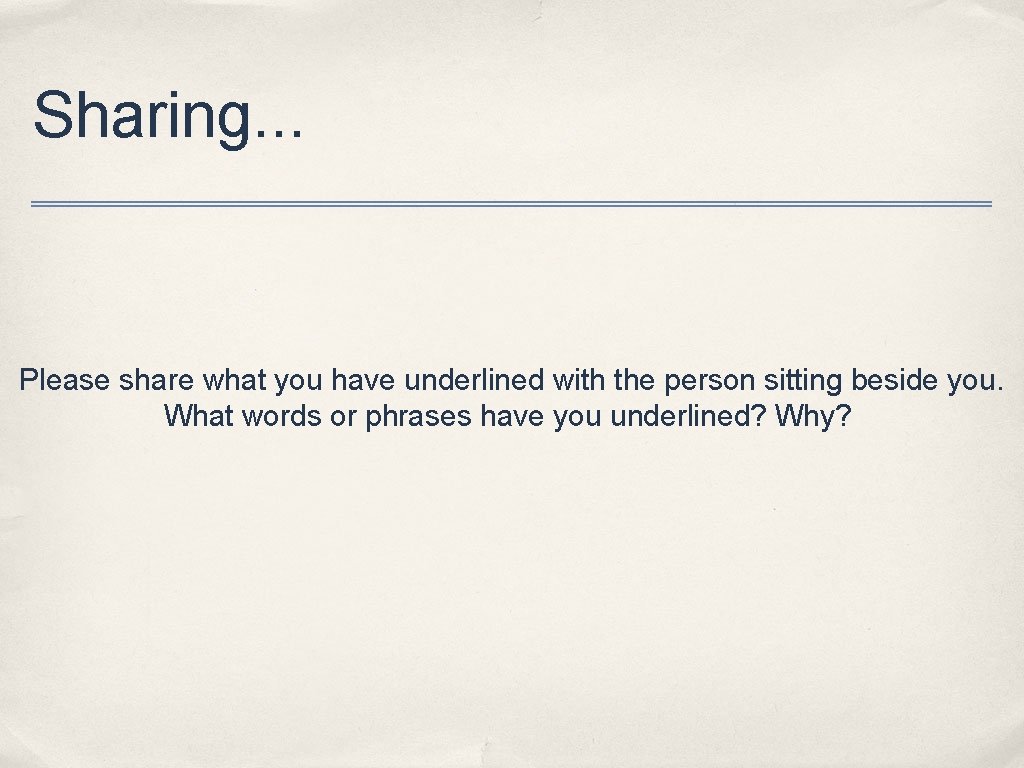 Sharing...

Please share what you have underlined with the person sitting beside you. What words or phrases have you underlined? Why?